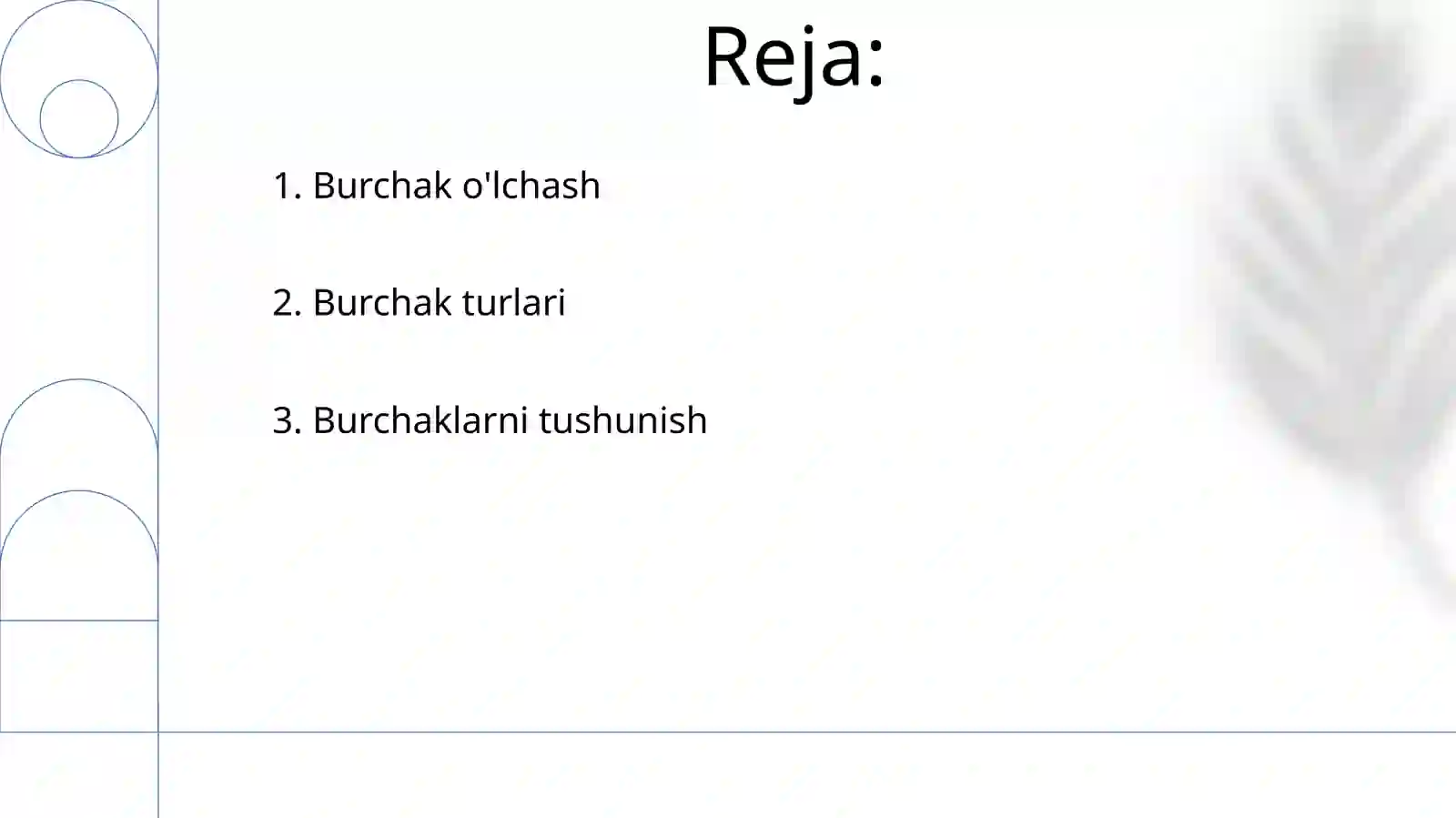 Reja:

1. Burchak o'lchash

2. Burchak turlari

3. Burchaklarni tushunish